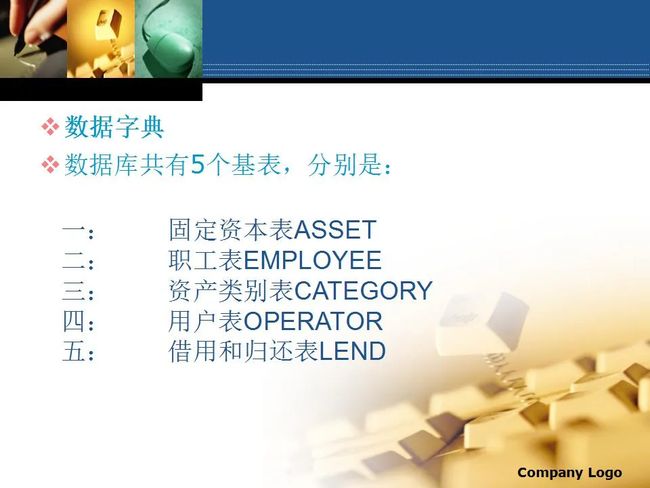 ❖ 数据字典
❖ 数据库共有5个基表，分别是：

一： 固定资本表ASSET
二： 职工表EMPLOYEE
三： 资产类别表CATEGORY
四： 用户表OPERATOR
五： 借用和归还表LEND

Company Logo